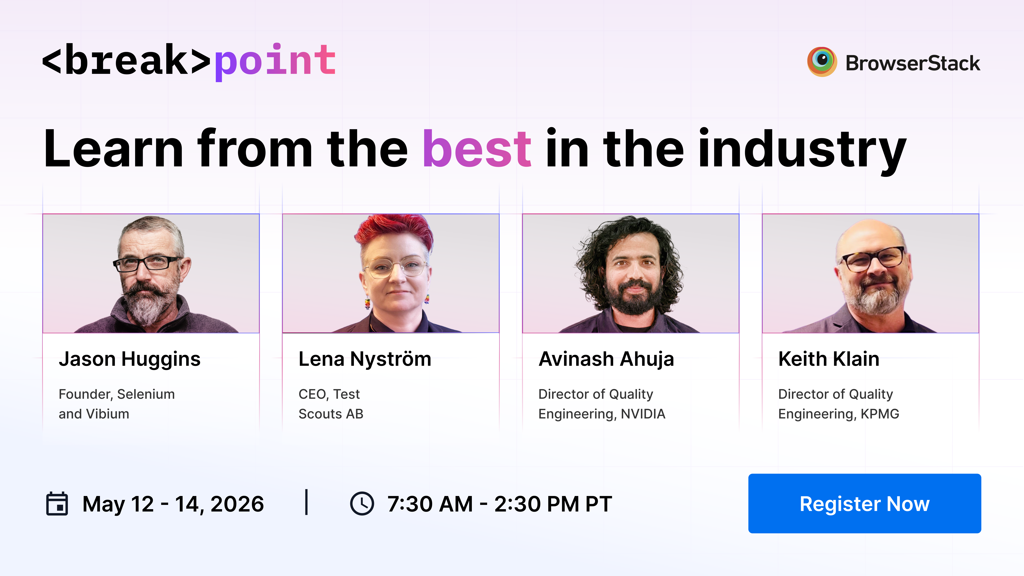 <break>point

BrowserStack

Learn from the best in the industry

Jason Huggins
Founder, Selenium and Vibium

Lena Nyström
CEO, Test Scouts AB

Avinash Ahuja
Director of Quality Engineering, NVIDIA

Keith Klain
Director of Quality Engineering, KPMG

May 12 - 14, 2026 | 7:30 AM - 2:30 PM PT

Register Now